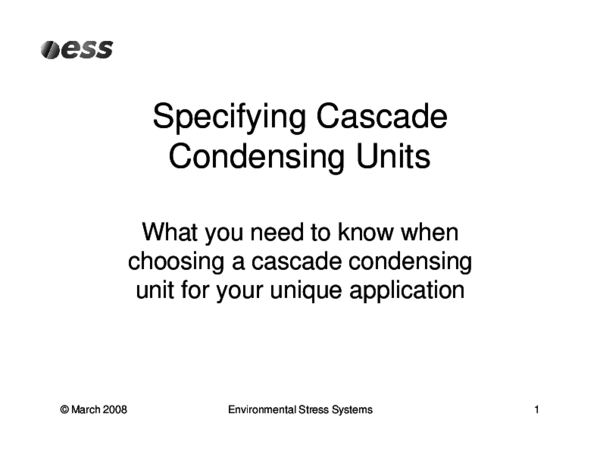 ess

Specifying Cascade Condensing Units

What you need to know when choosing a cascade condensing unit for your unique application

© March 2008

Environmental Stress Systems

1